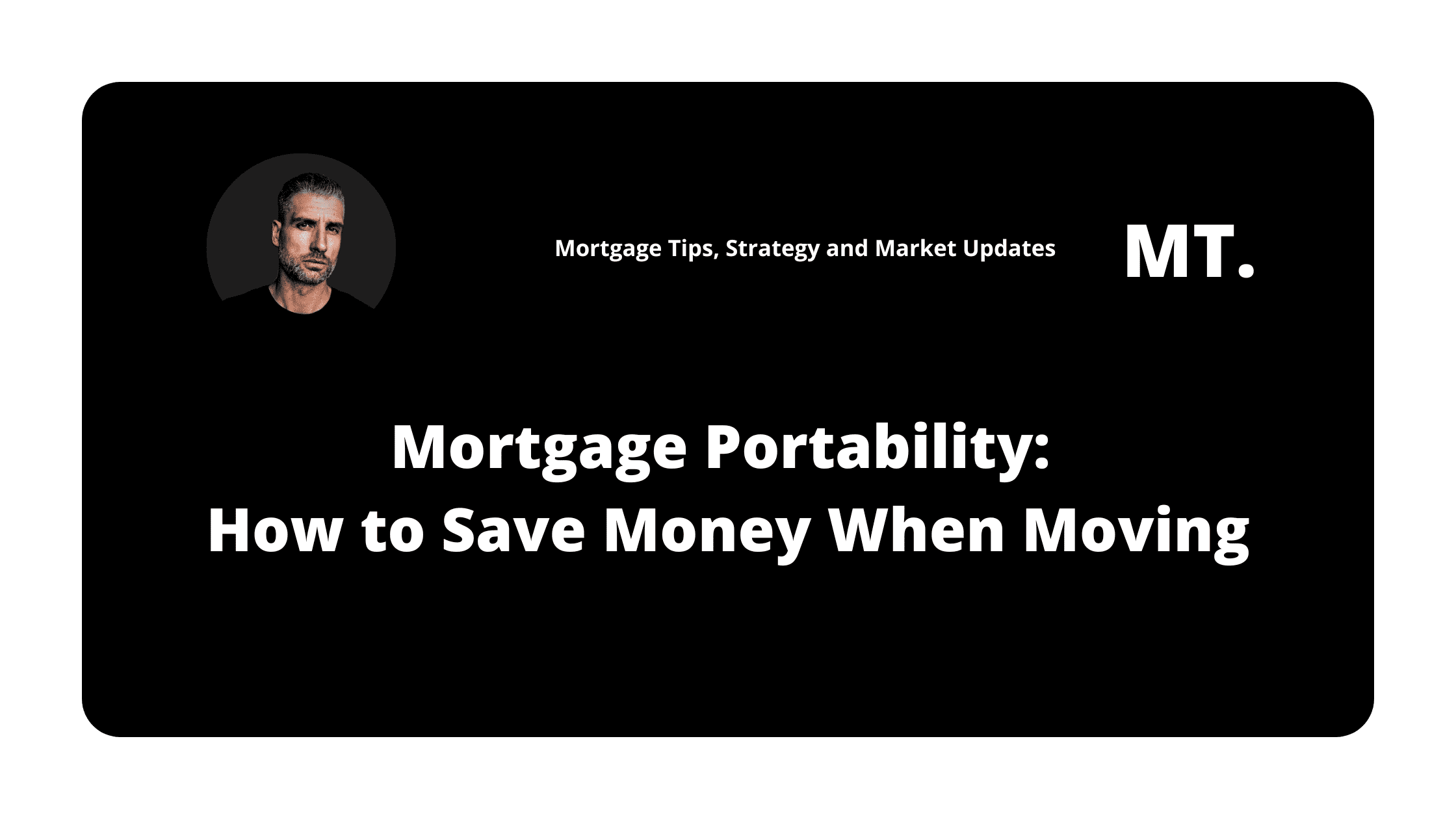 Mortgage Tips, Strategy and Market Updates

MT.

Mortgage Portability:
How to Save Money When Moving